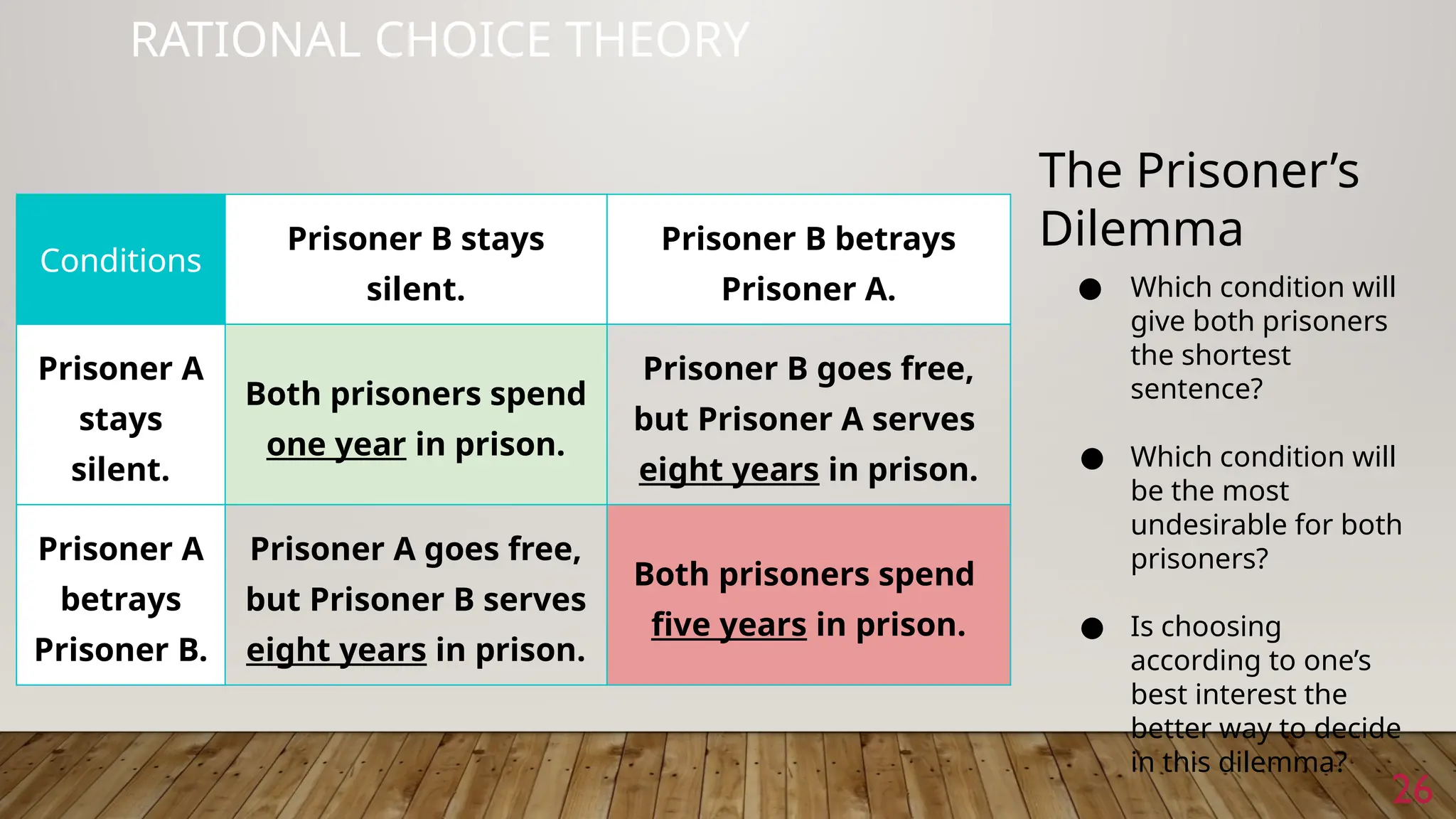 RATIONAL CHOICE THEORY

| Conditions | Prisoner B stays silent. | Prisoner B betrays Prisoner A. |
|---|---|---|
| Prisoner A stays silent. | Both prisoners spend one year in prison. | Prisoner B goes free, but Prisoner A serves eight years in prison. |
| Prisoner A betrays Prisoner B. | Prisoner A goes free, but Prisoner B serves eight years in prison. | Both prisoners spend five years in prison. |

The Prisoner's Dilemma

● Which condition will give both prisoners the shortest sentence?

● Which condition will be the most undesirable for both prisoners?

● Is choosing according to one's best interest the better way to decide in this dilemma?

26